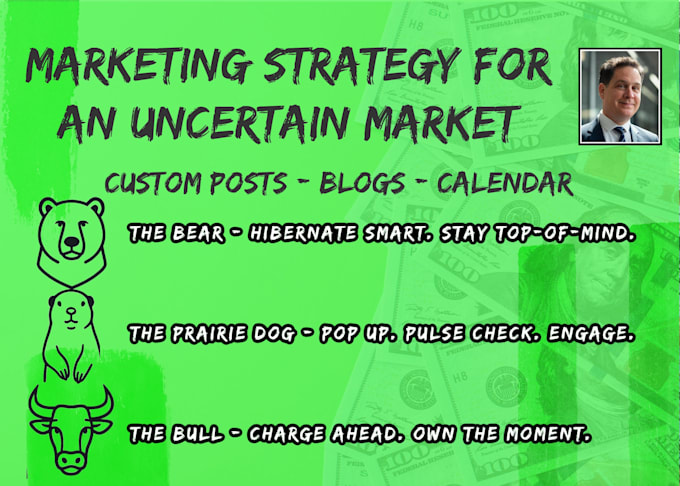 MARKETING STRATEGY FOR AN UNCERTAIN MARKET

CUSTOM POSTS - BLOGS - CALENDAR

THE BEAR - HIBERNATE SMART. STAY TOP-OF-MIND.

THE PRAIRIE DOG - POP UP. PULSE CHECK. ENGAGE.

THE BULL - CHARGE AHEAD. OWN THE MOMENT.